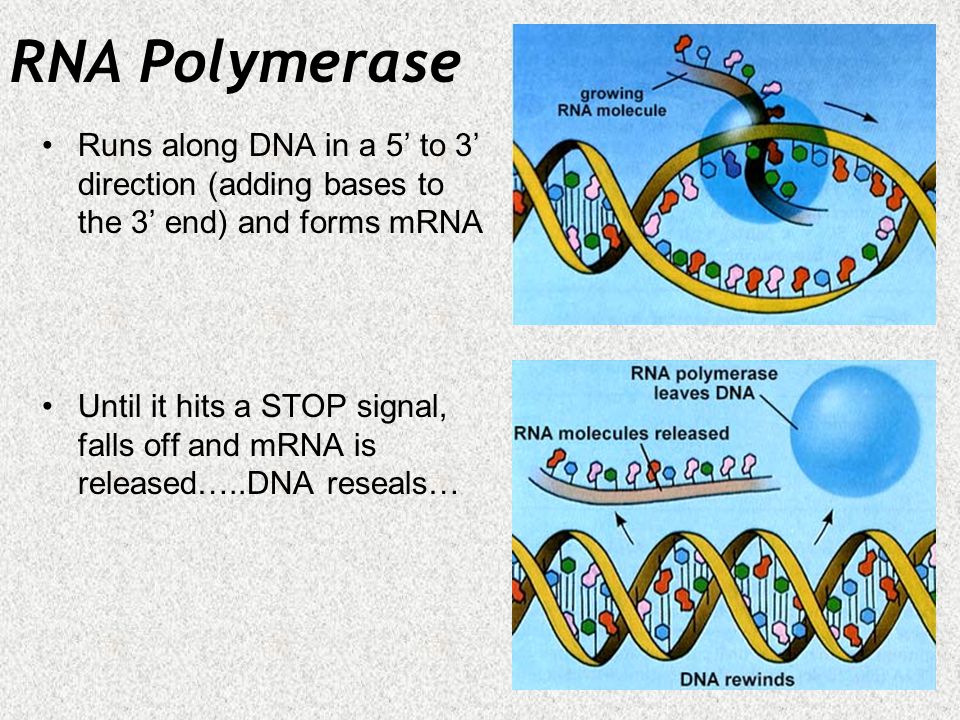 RNA Polymerase

• Runs along DNA in a 5’ to 3’ direction (adding bases to the 3’ end) and forms mRNA

• Until it hits a STOP signal, falls off and mRNA is released…..DNA reseals…

growing RNA molecule

RNA polymerase leaves DNA

RNA molecules released

DNA rewinds